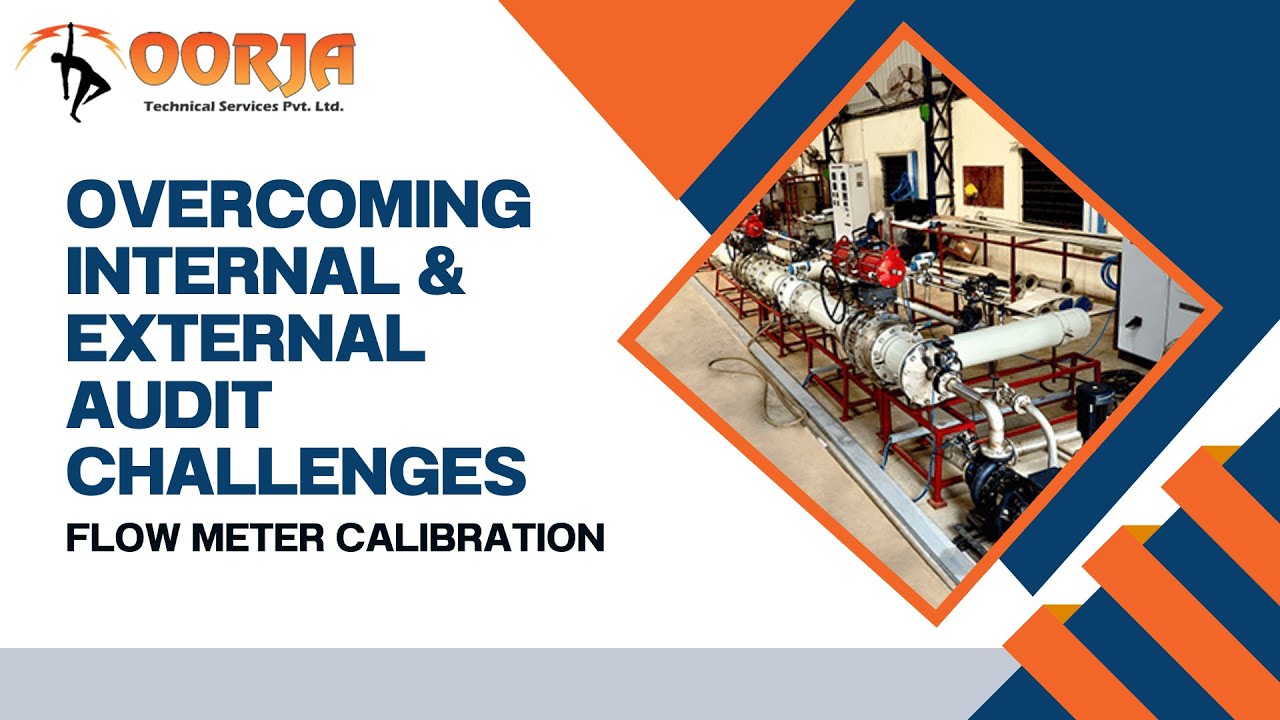 OORJA
Technical Services Pvt. Ltd.

OVERCOMING INTERNAL & EXTERNAL AUDIT CHALLENGES

FLOW METER CALIBRATION